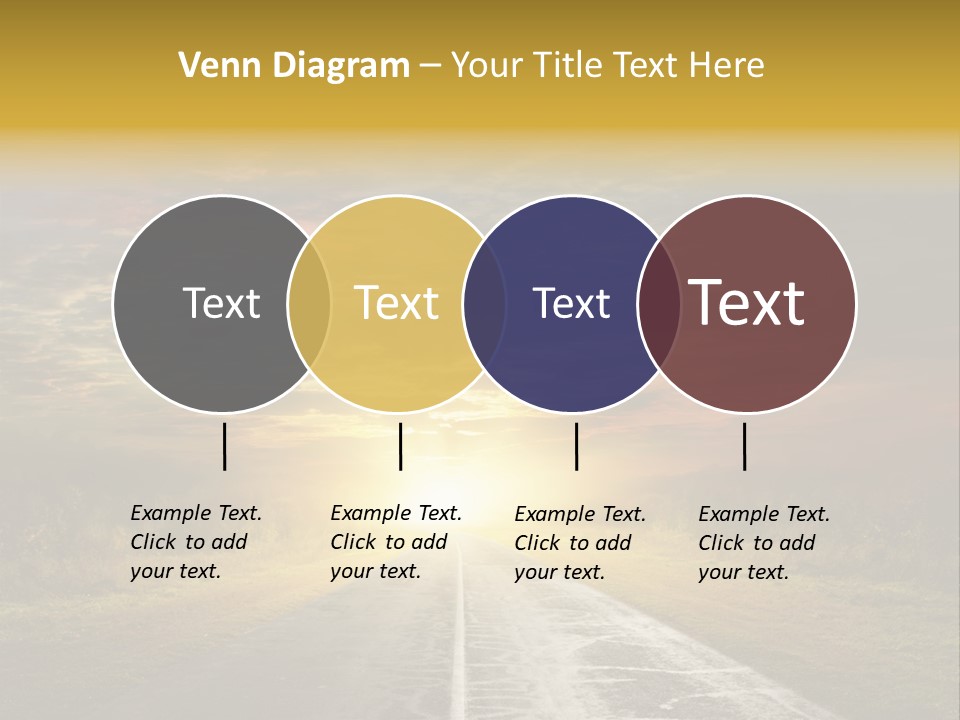 Venn Diagram – Your Title Text Here

Text

Text

Text

Text

Example Text. Click to add your text.

Example Text. Click to add your text.

Example Text. Click to add your text.

Example Text. Click to add your text.